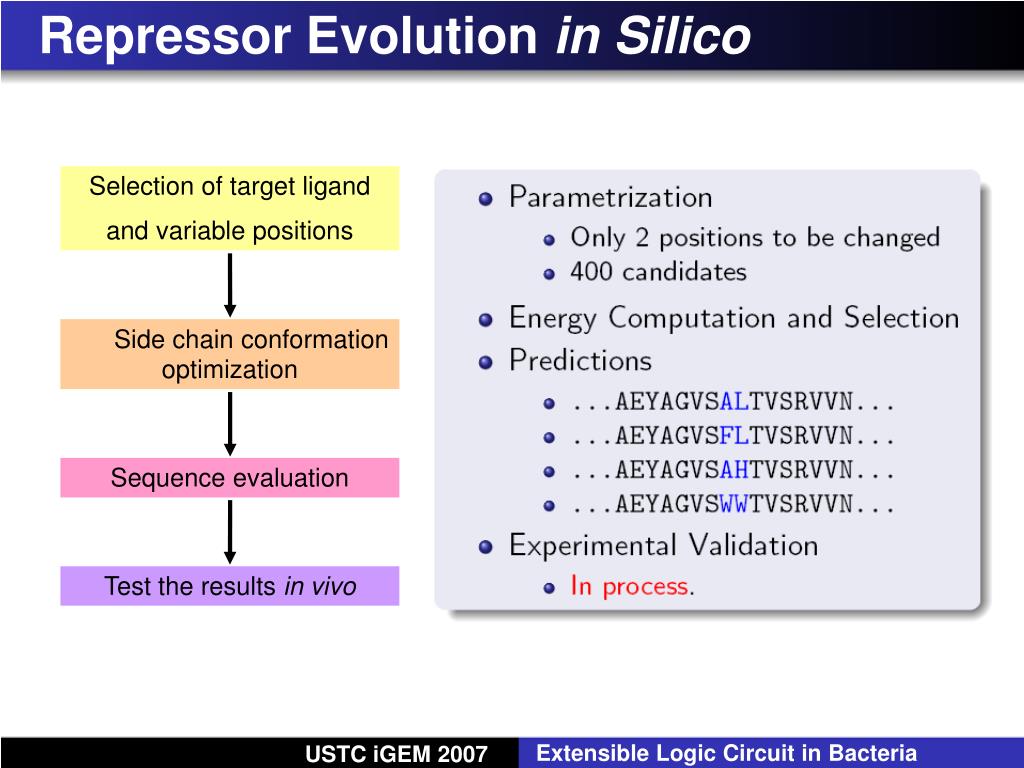 Repressor Evolution in Silico

Selection of target ligand and variable positions

Side chain conformation optimization

Sequence evaluation

Test the results in vivo

- Parametrization
  - Only 2 positions to be changed
  - 400 candidates
- Energy Computation and Selection
- Predictions
  - ...AEYAGVSALTVSRVVN...
  - ...AEYAGVSFLTVSRVVN...
  - ...AEYAGVSAHTVSRVVN...
  - ...AEYAGVSWWTVSRVVN...
- Experimental Validation
  - In process.

USTC iGEM 2007

Extensible Logic Circuit in Bacteria